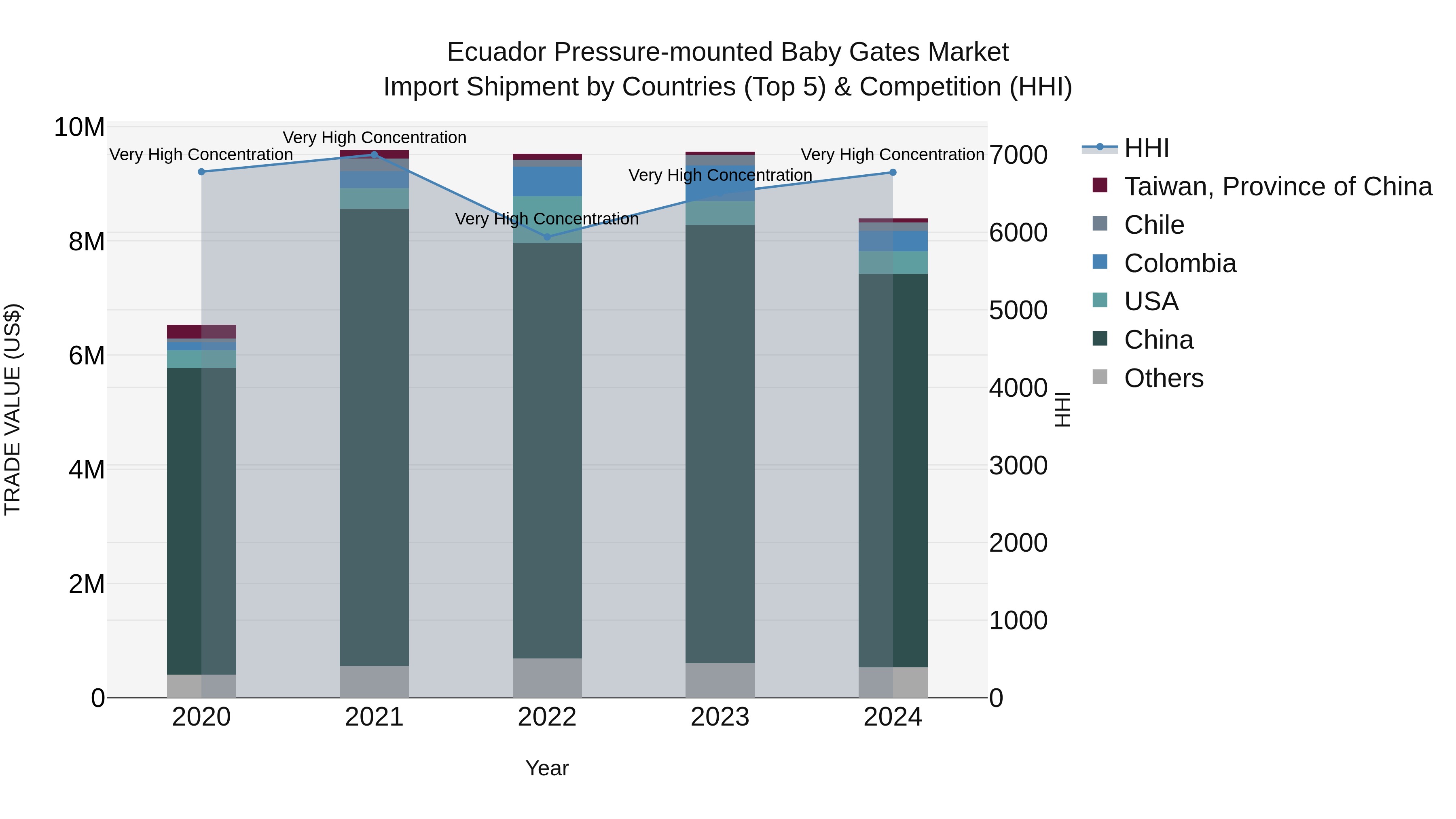 Ecuador Pressure-mounted Baby Gates Market
Import Shipment by Countries (Top 5) & Competition (HHI)

TRADE VALUE (US$)

10M
8M
6M
4M
2M
0

Very High Concentration
Very High Concentration
Very High Concentration
Very High Concentration
Very High Concentration

2020
2021
2022
2023
2024

Year

7000
6000
5000
4000
3000
2000
1000
0

HHI

HHI
Taiwan, Province of China
Chile
Colombia
USA
China
Others